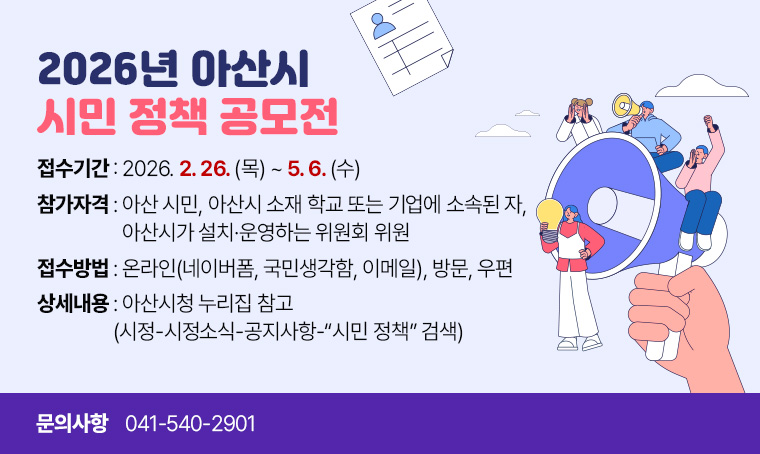 2026년 아산시
시민 정책 공모전

접수기간 : 2026. 2. 26. (목) ~ 5. 6. (수)

참가자격 : 아산 시민, 아산시 소재 학교 또는 기업에 소속된 자, 아산시가 설치·운영하는 위원회 위원

접수방법 : 온라인(네이버폼, 국민생각함, 이메일), 방문, 우편

상세내용 : 아산시청 누리집 참고 (시정-시정소식-공지사항-"시민 정책" 검색)

문의사항 041-540-2901